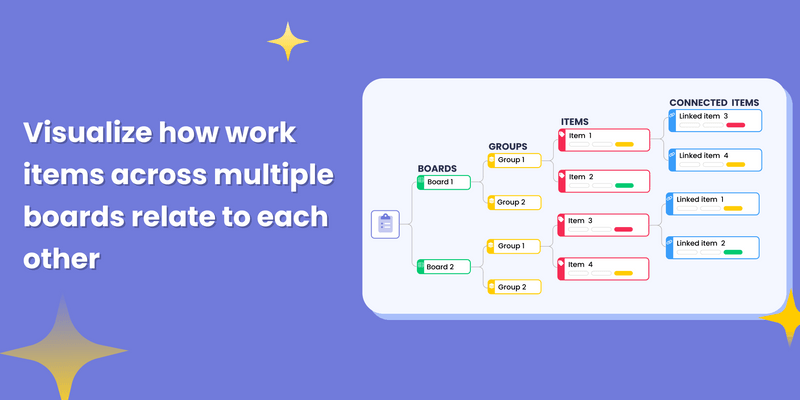 Visualize how work items across multiple boards relate to each other

BOARDS
Board 1
Board 2

GROUPS
Group 1
Group 2
Group 1
Group 2

ITEMS
Item 1
Item 2
Item 3
Item 4

CONNECTED ITEMS
Linked item 3
Linked item 4
Linked item 1
Linked item 2